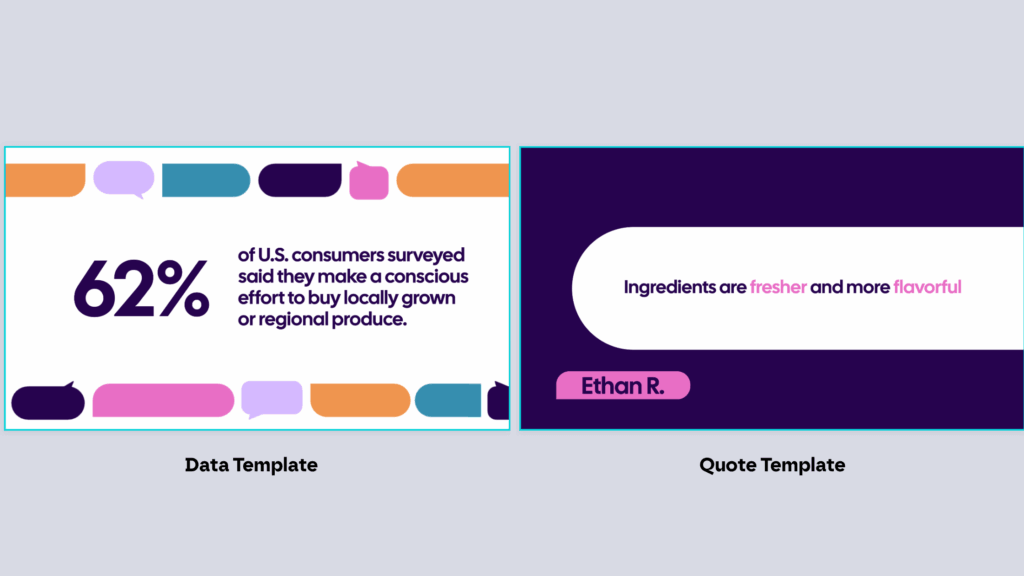 62%

of U.S. consumers surveyed said they make a conscious effort to buy locally grown or regional produce.

Data Template

Ingredients are fresher and more flavorful

Ethan R.

Quote Template